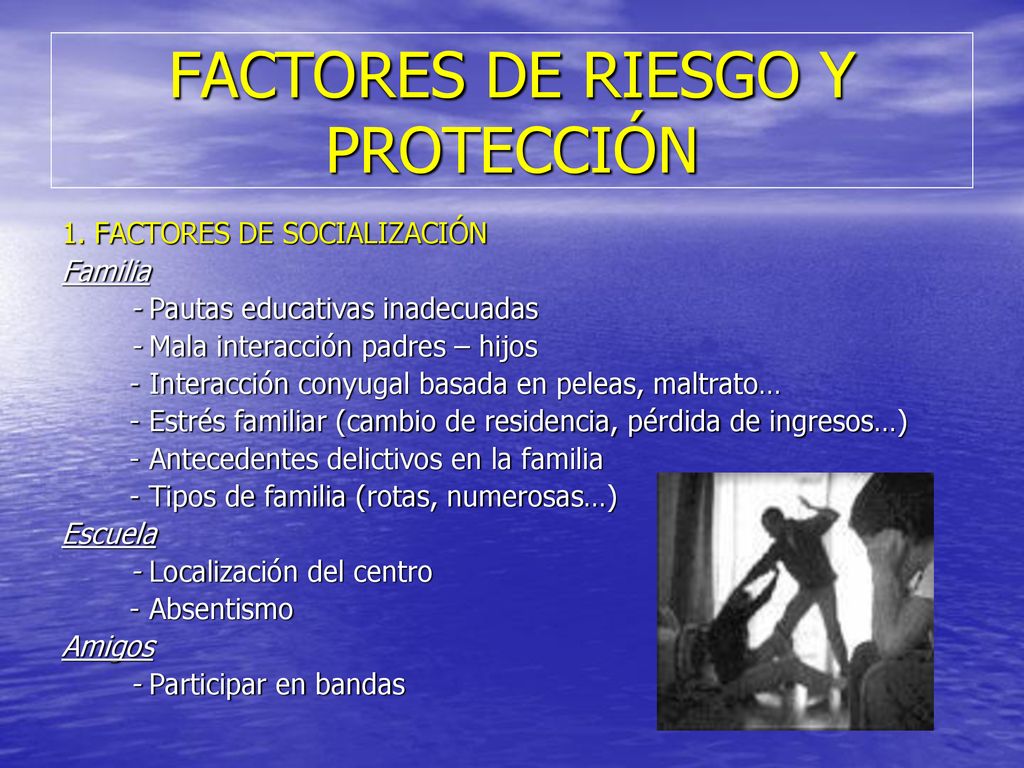 FACTORES DE RIESGO Y PROTECCIÓN

1. FACTORES DE SOCIALIZACIÓN

Familia

- Pautas educativas inadecuadas
- Mala interacción padres – hijos
- Interacción conyugal basada en peleas, maltrato…
- Estrés familiar (cambio de residencia, pérdida de ingresos…)
- Antecedentes delictivos en la familia
- Tipos de familia (rotas, numerosas…)

Escuela

- Localización del centro
- Absentismo

Amigos

- Participar en bandas